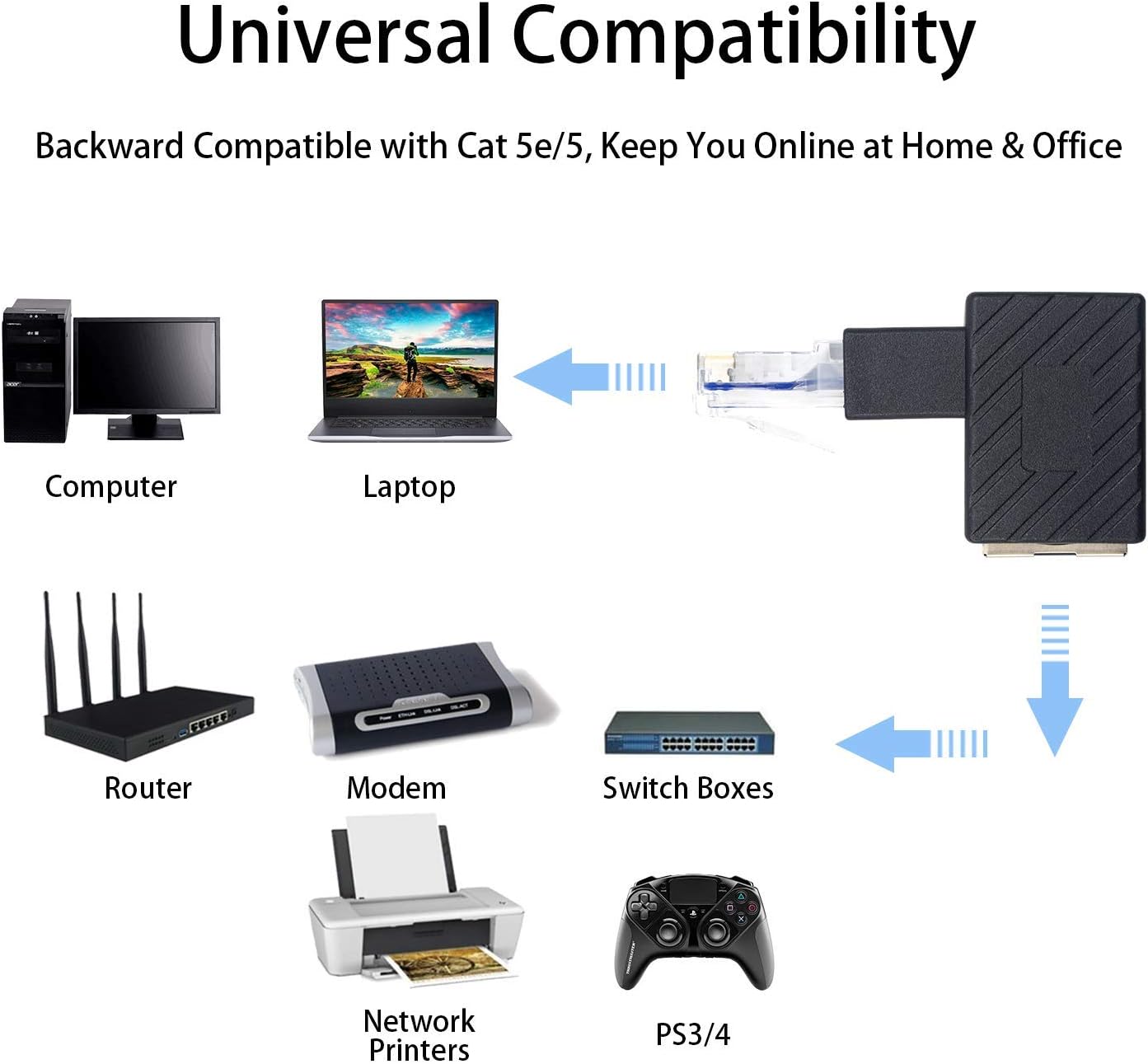 Universal Compatibility

Backward Compatible with Cat 5e/5, Keep You Online at Home & Office

Computer

Laptop

Router

Modem

Switch Boxes

Network Printers

PS3/4